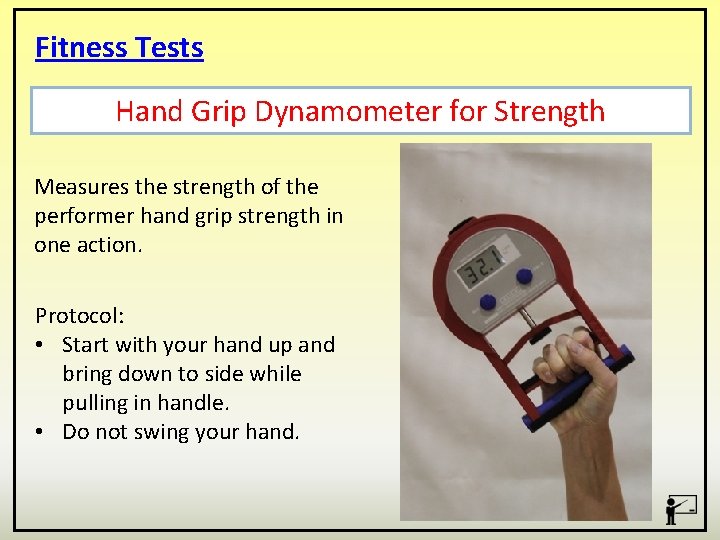 Fitness Tests

Hand Grip Dynamometer for Strength

Measures the strength of the performer hand grip strength in one action.

Protocol:
• Start with your hand up and bring down to side while pulling in handle.
• Do not swing your hand.

32.1